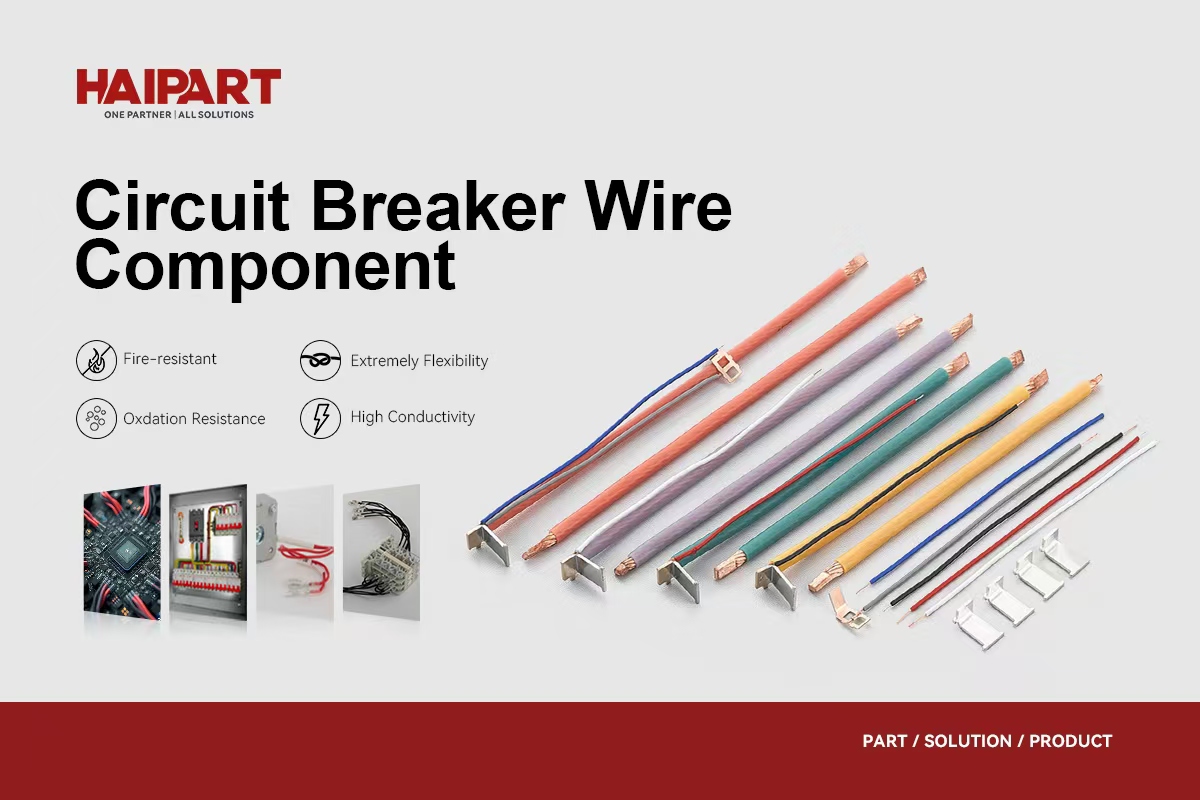 HAIPART
ONE PARTNER | ALL SOLUTIONS

Circuit Breaker Wire Component

Fire-resistant

Extremely Flexibility

Oxdation Resistance

High Conductivity

PART / SOLUTION / PRODUCT